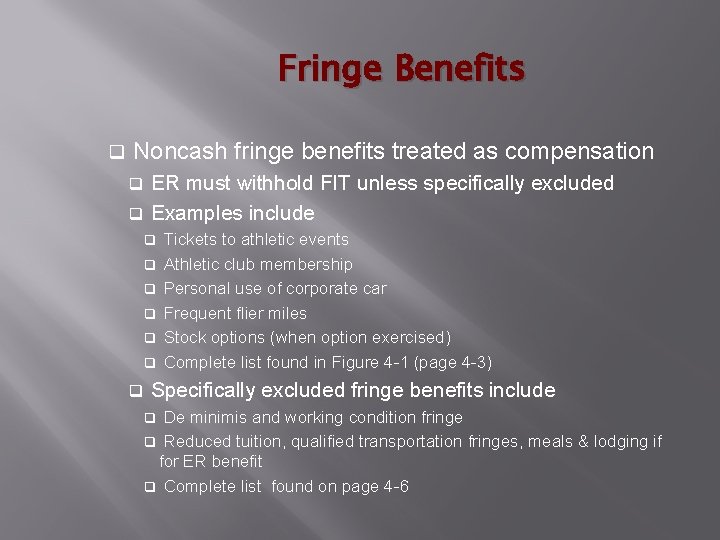 Fringe Benefits

❑ Noncash fringe benefits treated as compensation
❑ ER must withhold FIT unless specifically excluded
❑ Examples include
❑ Tickets to athletic events
❑ Athletic club membership
❑ Personal use of corporate car
❑ Frequent flier miles
❑ Stock options (when option exercised)
❑ Complete list found in Figure 4-1 (page 4-3)
❑ Specifically excluded fringe benefits include
❑ De minimis and working condition fringe
❑ Reduced tuition, qualified transportation fringes, meals & lodging if for ER benefit
❑ Complete list found on page 4-6